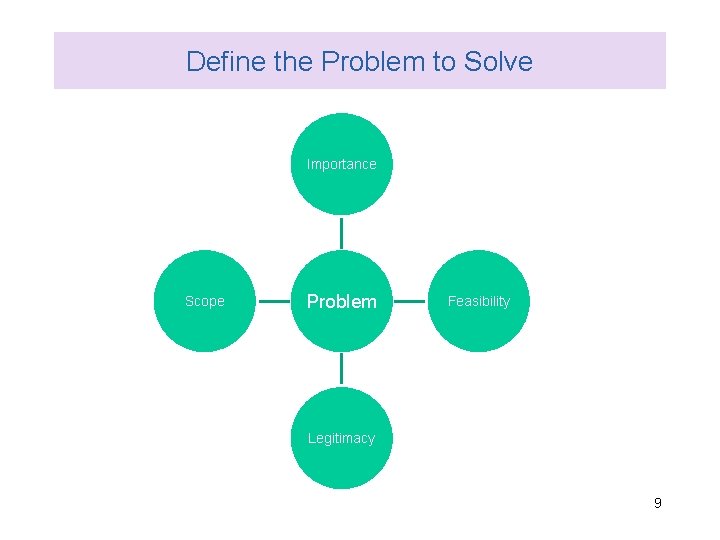 Define the Problem to Solve

Importance

Scope

Problem

Feasibility

Legitimacy

9